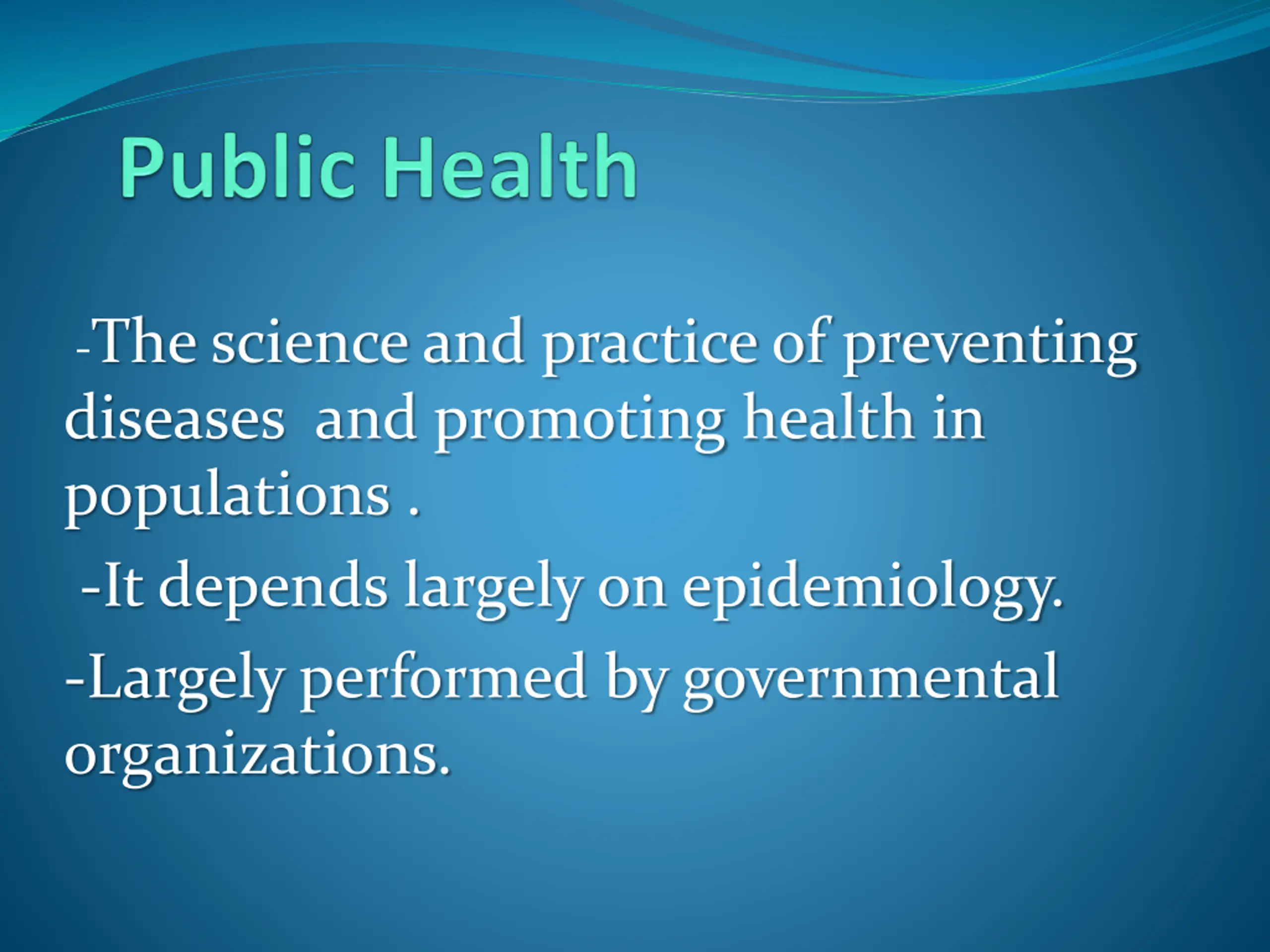 Public Health

-The science and practice of preventing diseases and promoting health in populations .

-It depends largely on epidemiology.

-Largely performed by governmental organizations.